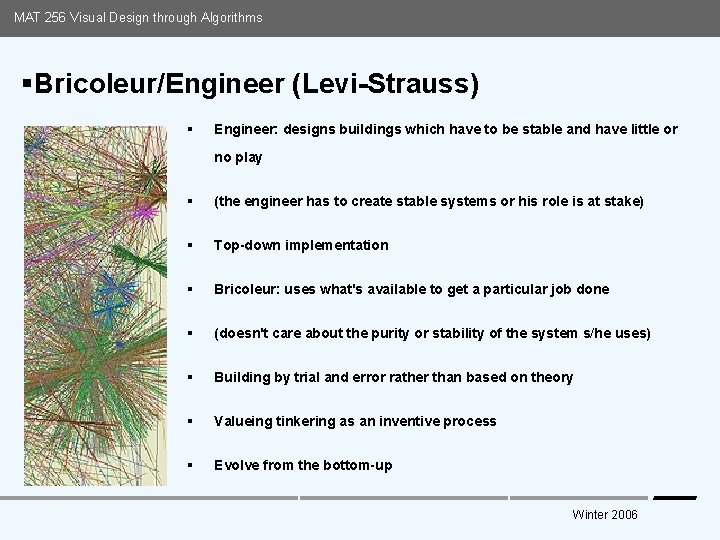 MAT 256 Visual Design through Algorithms

▪Bricoleur/Engineer (Levi-Strauss)

▪ Engineer: designs buildings which have to be stable and have little or no play

▪ (the engineer has to create stable systems or his role is at stake)

▪ Top-down implementation

▪ Bricoleur: uses what's available to get a particular job done

▪ (doesn't care about the purity or stability of the system s/he uses)

▪ Building by trial and error rather than based on theory

▪ Valueing tinkering as an inventive process

▪ Evolve from the bottom-up

Winter 2006